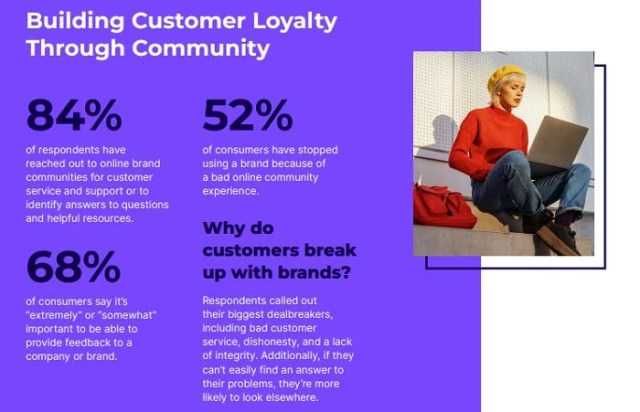 Building Customer Loyalty Through Community

84%

of respondents have reached out to online brand communities for customer service and support or to identify answers to questions and helpful resources.

68%

of consumers say it's "extremely" or "somewhat" important to be able to provide feedback to a company or brand.

52%

of consumers have stopped using a brand because of a bad online community experience.

Why do customers break up with brands?

Respondents called out their biggest dealbreakers, including bad customer service, dishonesty, and a lack of integrity. Additionally, if they can't easily find an answer to their problems, they're more likely to look elsewhere.